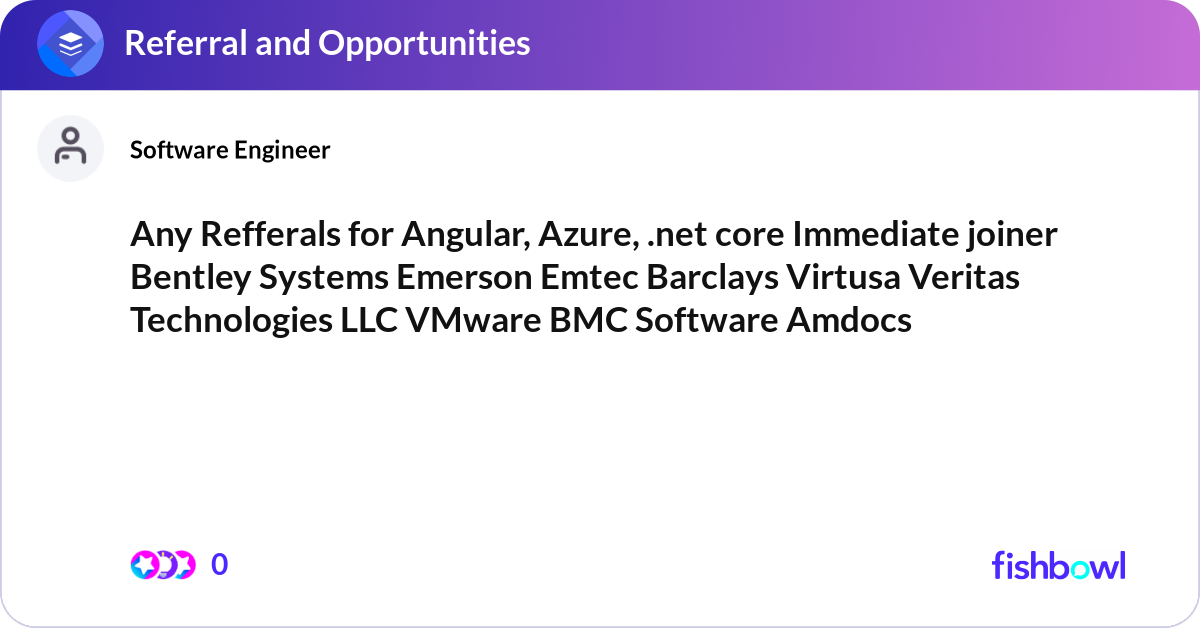 Referral and Opportunities

Software Engineer

Any Refferals for Angular, Azure, .net core Immediate joiner Bentley Systems Emerson Emtec Barclays Virtusa Veritas Technologies LLC VMware BMC Software Amdocs

0

fishbowl